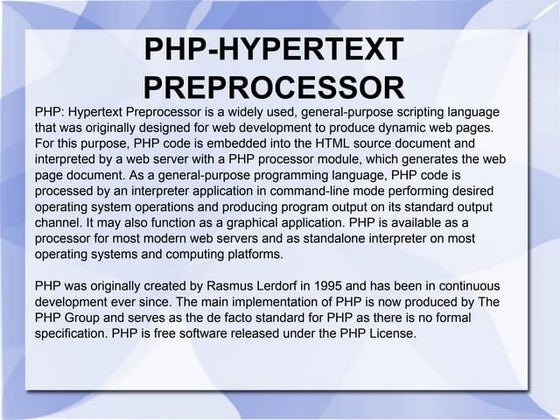 PHP-HYPERTEXT PREPROCESSOR

PHP: Hypertext Preprocessor is a widely used, general-purpose scripting language that was originally designed for web development to produce dynamic web pages. For this purpose, PHP code is embedded into the HTML source document and interpreted by a web server with a PHP processor module, which generates the web page document. As a general-purpose programming language, PHP code is processed by an interpreter application in command-line mode performing desired operating system operations and producing program output on its standard output channel. It may also function as a graphical application. PHP is available as a processor for most modern web servers and as standalone interpreter on most operating systems and computing platforms.

PHP was originally created by Rasmus Lerdorf in 1995 and has been in continuous development ever since. The main implementation of PHP is now produced by The PHP Group and serves as the de facto standard for PHP as there is no formal specification. PHP is free software released under the PHP License.